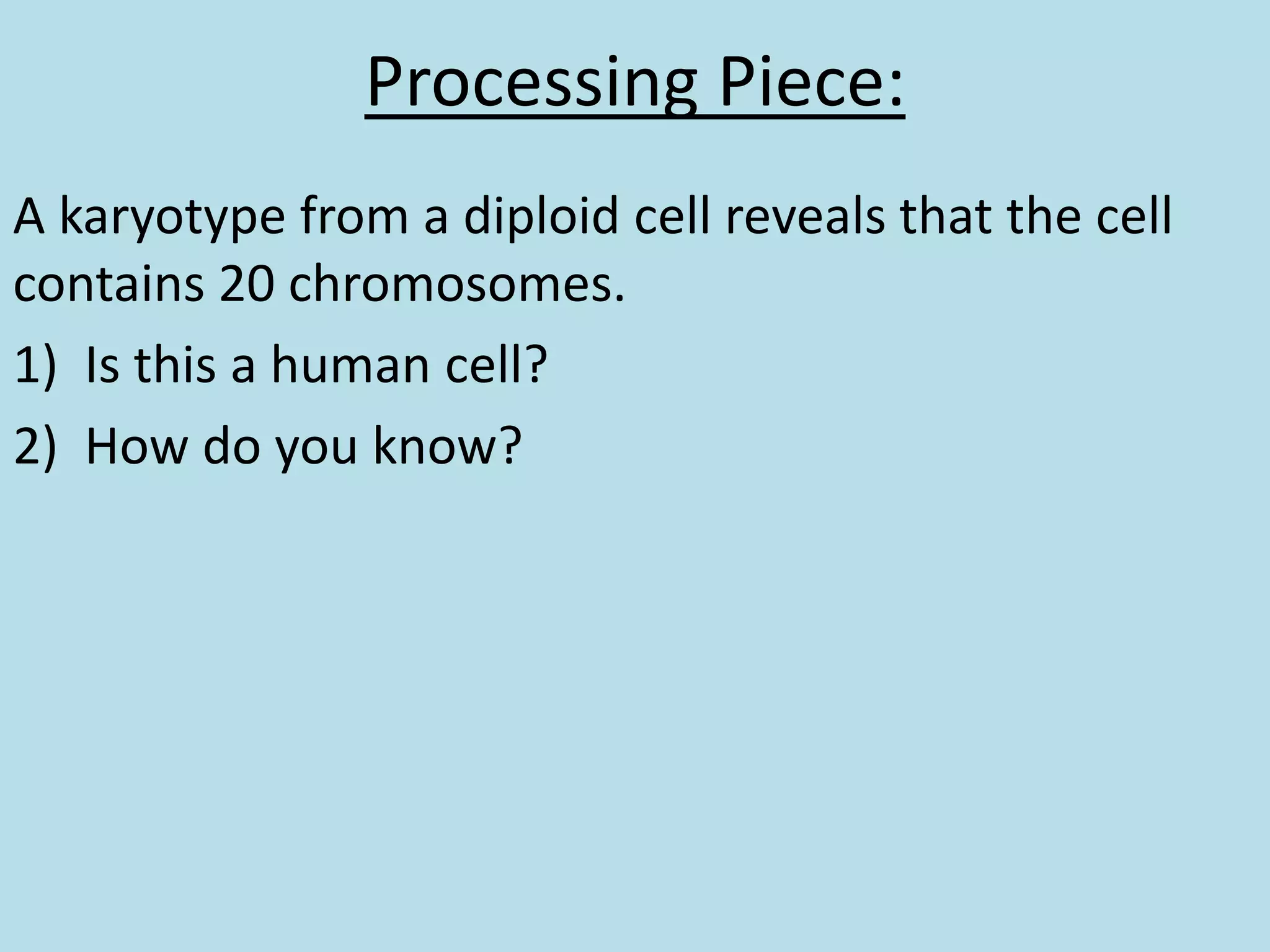 Processing Piece:

A karyotype from a diploid cell reveals that the cell contains 20 chromosomes.

1) Is this a human cell?

2) How do you know?